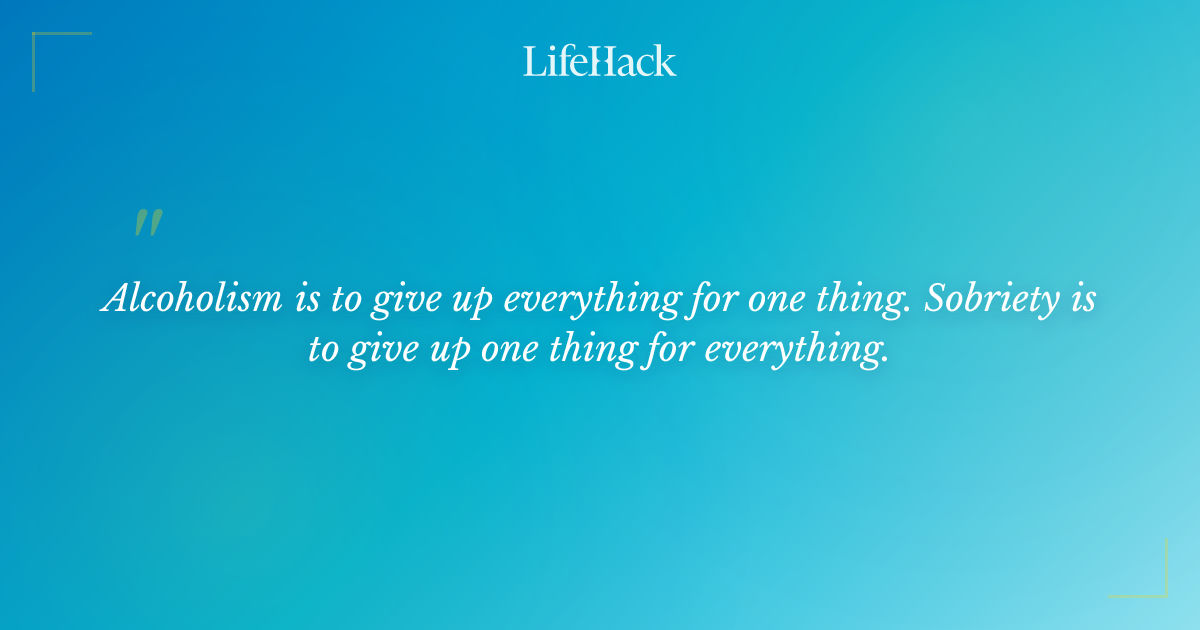 LifeHack

"

Alcoholism is to give up everything for one thing. Sobriety is to give up one thing for everything.